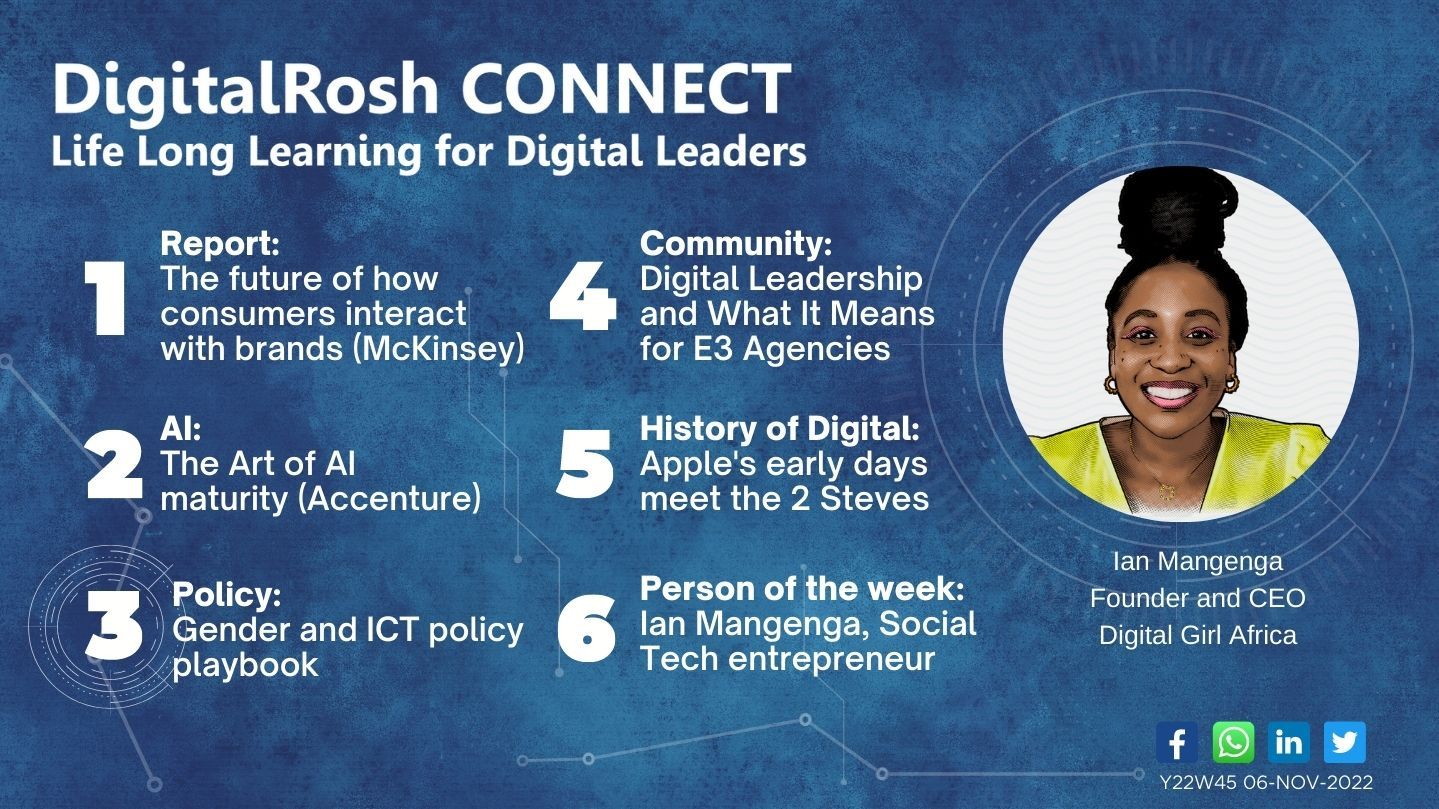 DigitalRosh CONNECT
Life Long Learning for Digital Leaders

1 Report:
The future of how consumers interact with brands (McKinsey)

2 AI:
The Art of AI maturity (Accenture)

3 Policy:
Gender and ICT policy playbook

4 Community:
Digital Leadership and What It Means for E3 Agencies

5 History of Digital:
Apple's early days meet the 2 Steves

6 Person of the week:
Ian Mangenga, Social Tech entrepreneur

Ian Mangenga
Founder and CEO
Digital Girl Africa

f in

Y22W45 06-NOV-2022